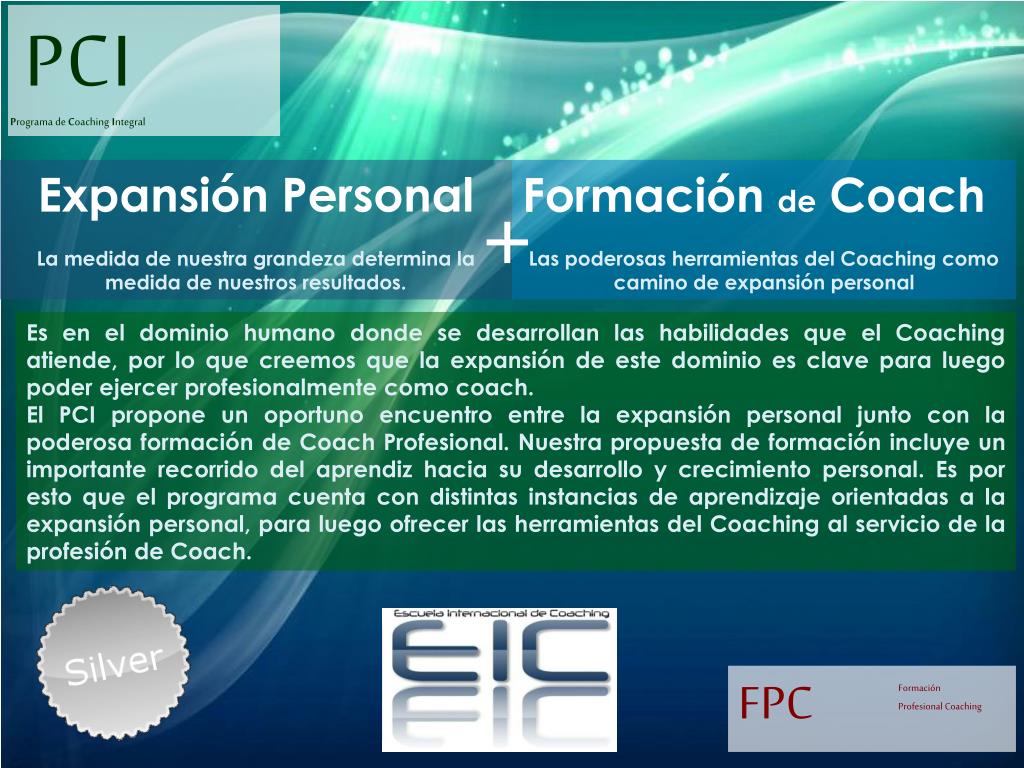 PCI
Programa de Coaching Integral

Expansión Personal

La medida de nuestra grandeza determina la medida de nuestros resultados.

+

Formación de Coach

Las poderosas herramientas del Coaching como camino de expansión personal

Es en el dominio humano donde se desarrollan las habilidades que el Coaching atiende, por lo que creemos que la expansión de este dominio es clave para luego poder ejercer profesionalmente como coach.
El PCI propone un oportuno encuentro entre la expansión personal junto con la poderosa formación de Coach Profesional. Nuestra propuesta de formación incluye un importante recorrido del aprendiz hacia su desarrollo y crecimiento personal. Es por esto que el programa cuenta con distintas instancias de aprendizaje orientadas a la expansión personal, para luego ofrecer las herramientas del Coaching al servicio de la profesión de Coach.

Silver

Escuela Internacional de Coaching
EIC

FPC
Formación
Profesional Coaching